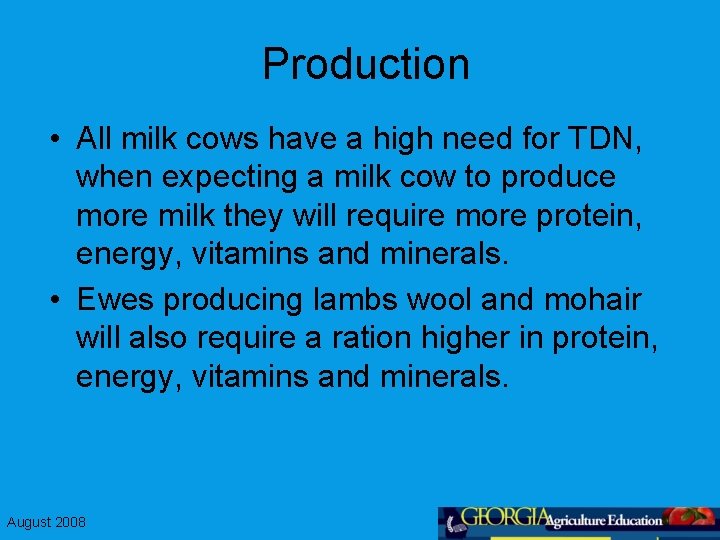 Production

• All milk cows have a high need for TDN, when expecting a milk cow to produce more milk they will require more protein, energy, vitamins and minerals.

• Ewes producing lambs wool and mohair will also require a ration higher in protein, energy, vitamins and minerals.

August 2008

GEORGIA Agriculture Education